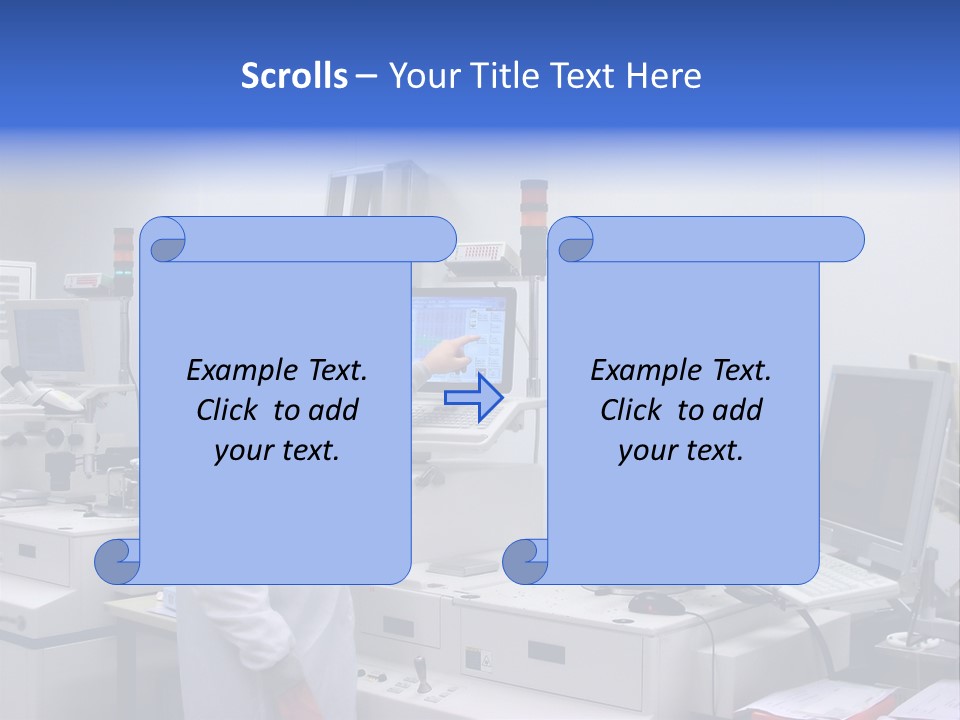 Scrolls – Your Title Text Here

Example Text. Click to add your text.

Example Text. Click to add your text.